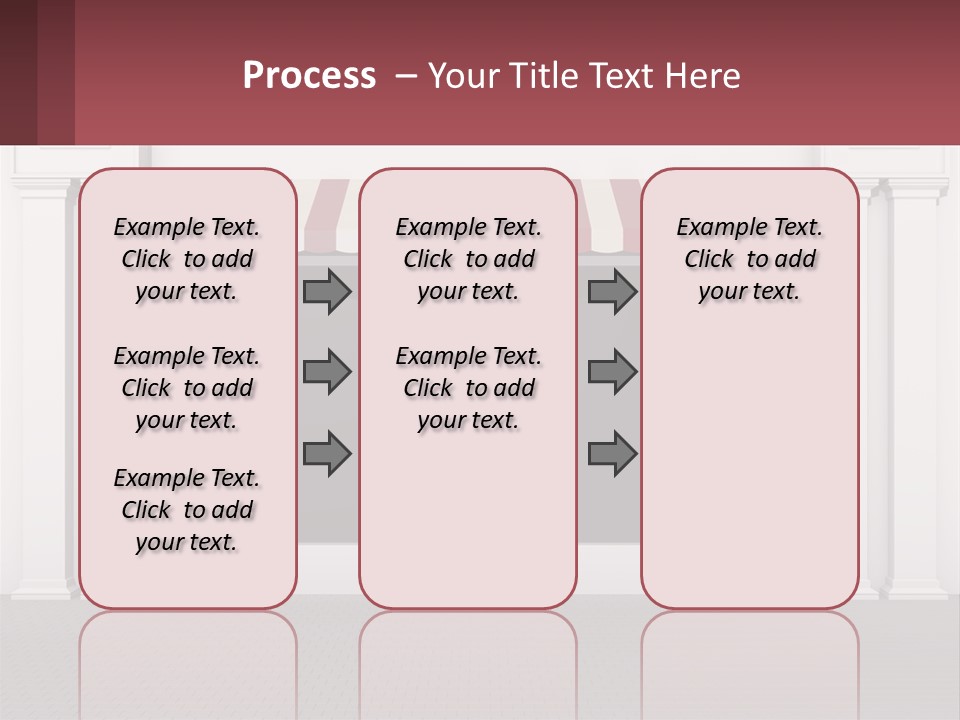 Process – Your Title Text Here

Example Text. Click to add your text.

Example Text. Click to add your text.

Example Text. Click to add your text.

Example Text. Click to add your text.

Example Text. Click to add your text.

Example Text. Click to add your text.